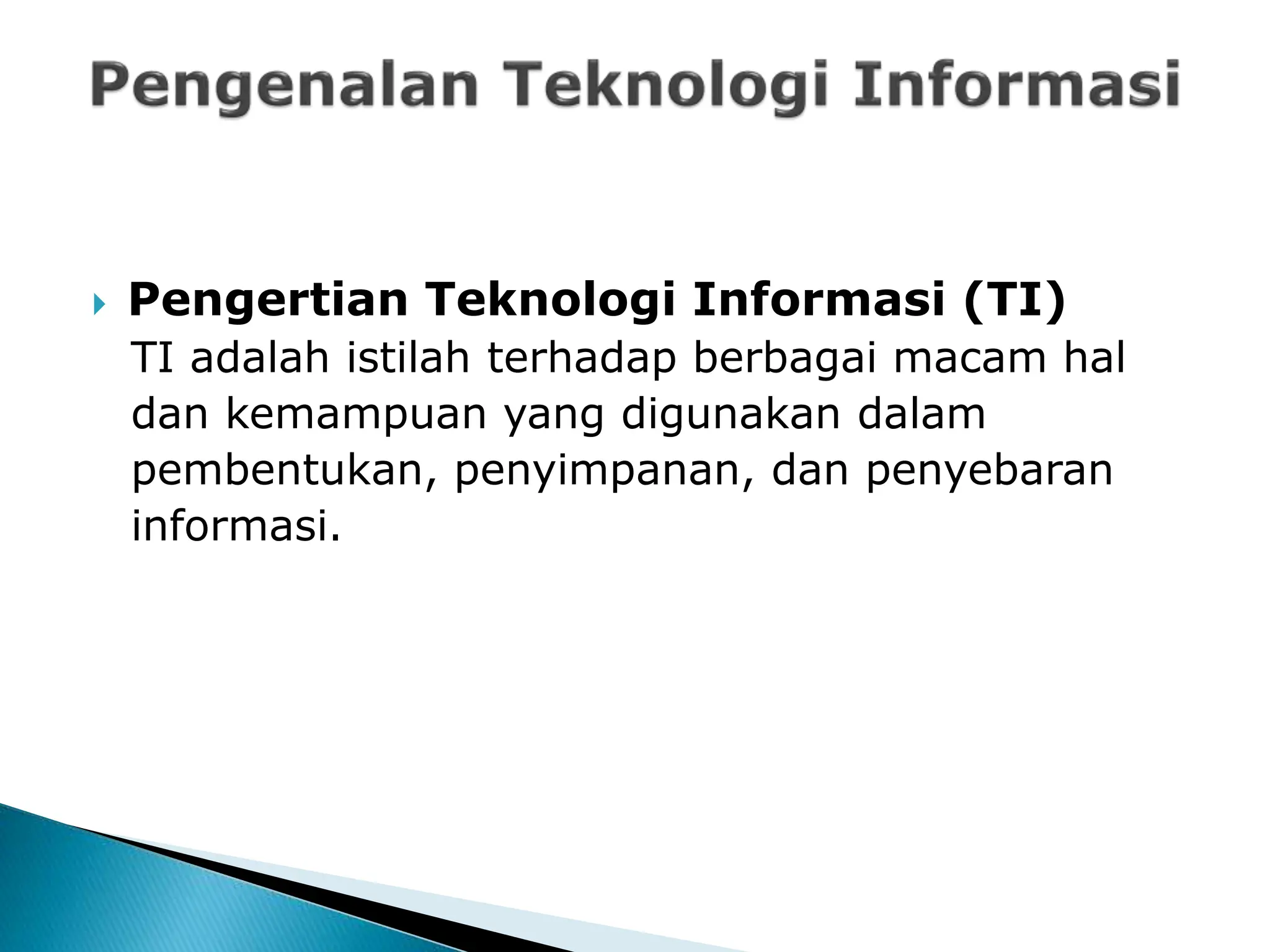 Pengenalan Teknologi Informasi

Pengertian Teknologi Informasi (TI)
TI adalah istilah terhadap berbagai macam hal dan kemampuan yang digunakan dalam pembentukan, penyimpanan, dan penyebaran informasi.